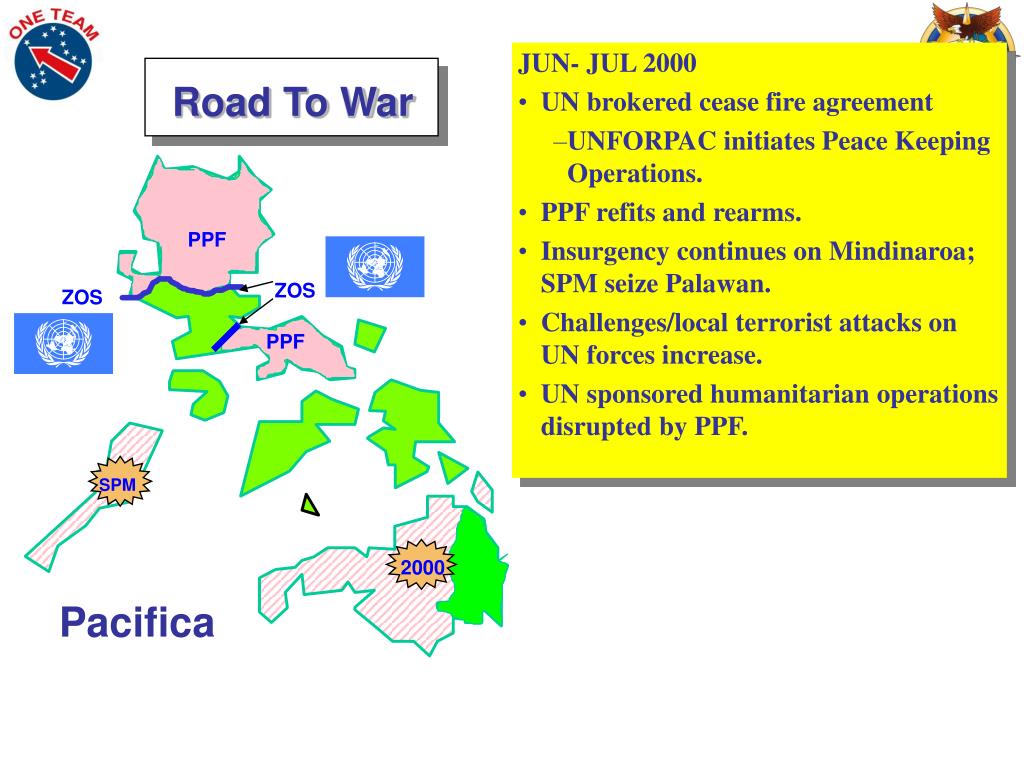 ONE TEAM

Road To War

PPF

ZOS

ZOS

PPF

SPM

2000

Pacifica

JUN- JUL 2000

• UN brokered cease fire agreement

–UNFORPAC initiates Peace Keeping Operations.

• PPF refits and rearms.

• Insurgency continues on Mindinaroa; SPM seize Palawan.

• Challenges/local terrorist attacks on UN forces increase.

• UN sponsored humanitarian operations disrupted by PPF.